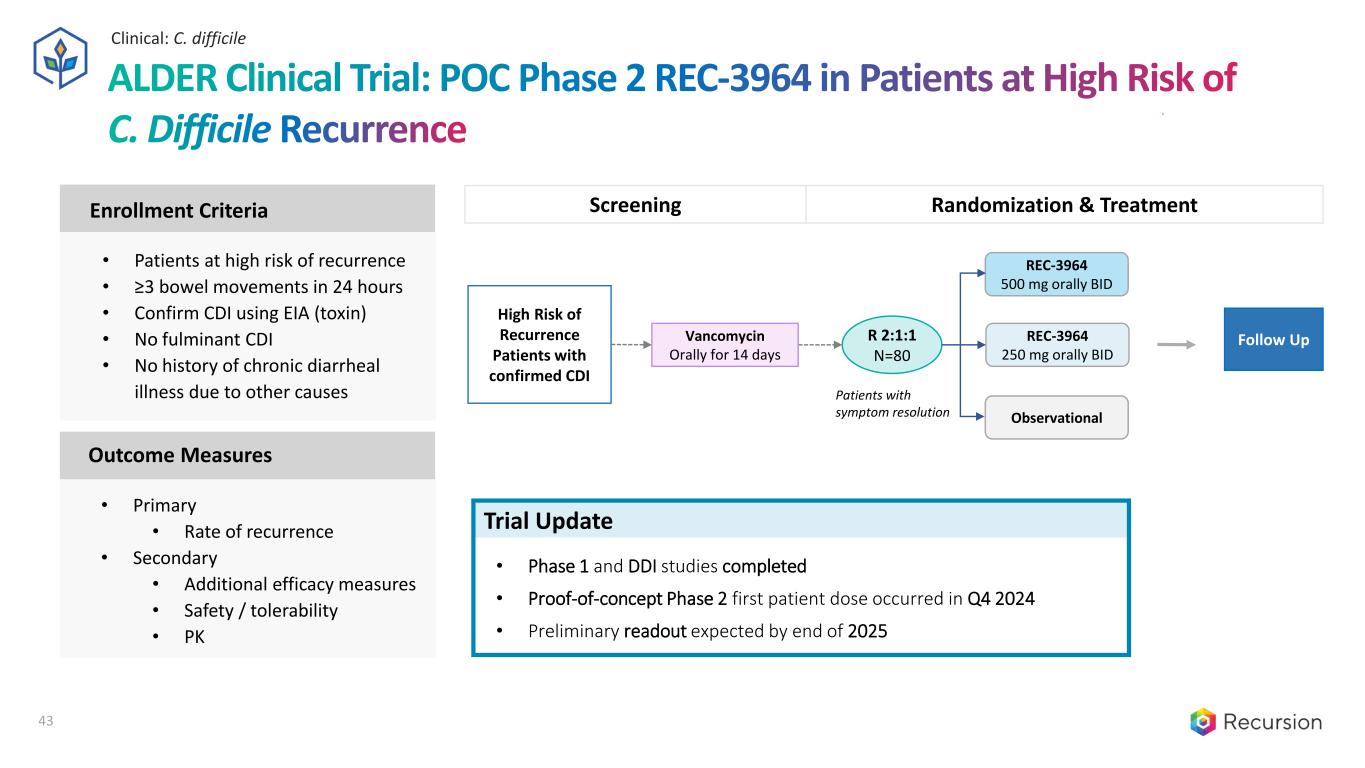 Clinical: C. difficile

ALDER Clinical Trial: POC Phase 2 REC-3964 in Patients at High Risk of C. Difficile Recurrence

Enrollment Criteria

• Patients at high risk of recurrence
• ≥3 bowel movements in 24 hours
• Confirm CDI using EIA (toxin)
• No fulminant CDI
• No history of chronic diarrheal illness due to other causes

Outcome Measures

• Primary
  • Rate of recurrence
• Secondary
  • Additional efficacy measures
  • Safety / tolerability
  • PK

Screening

Randomization & Treatment

High Risk of Recurrence Patients with confirmed CDI

Vancomycin
Orally for 14 days

R 2:1:1
N=80

Patients with symptom resolution

REC-3964
500 mg orally BID

REC-3964
250 mg orally BID

Observational

Follow Up

Trial Update

• Phase 1 and DDI studies completed
• Proof-of-concept Phase 2 first patient dose occurred in Q4 2024
• Preliminary readout expected by end of 2025

43

Recursion